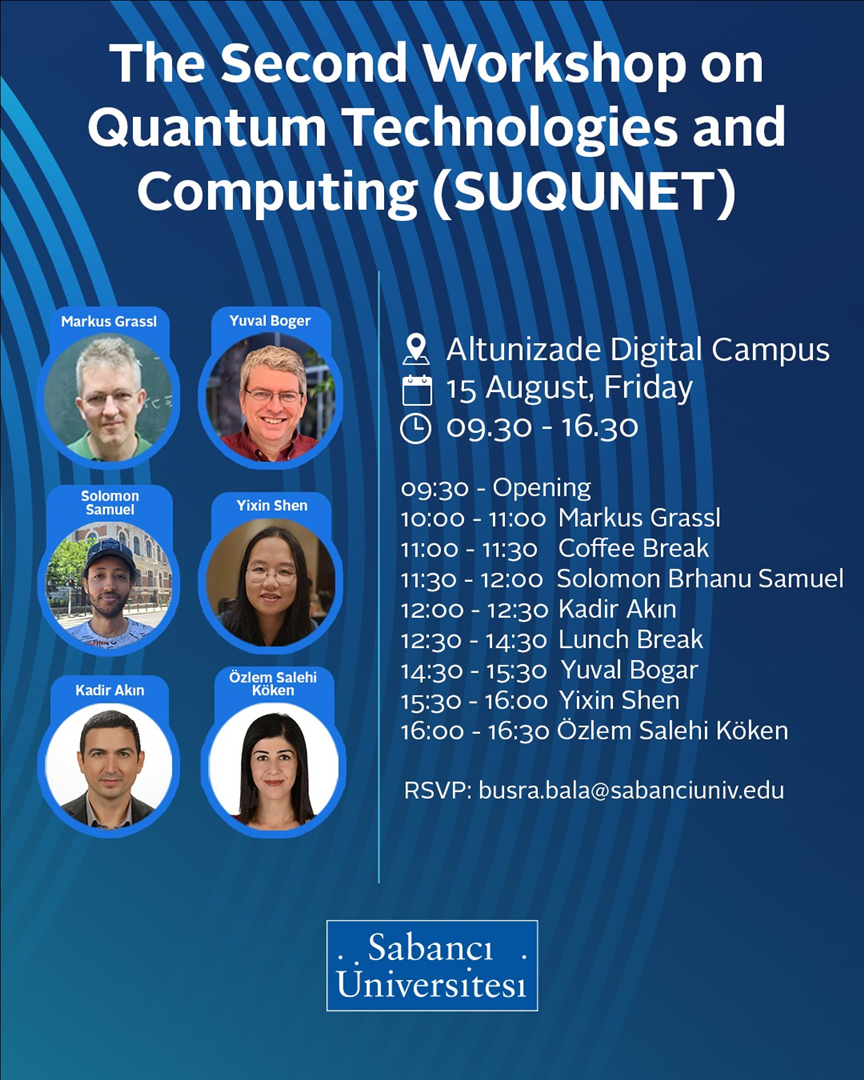 The Second Workshop on Quantum Technologies and Computing (SUQUNET)

Markus Grassl

Yuval Boger

Solomon Samuel

Yixin Shen

Kadir Akın

Özlem Salehi Köken

Altunizade Digital Campus
15 August, Friday
09.30 - 16.30

09:30 - Opening
10:00 - 11:00 Markus Grassl
11:00 - 11:30 Coffee Break
11:30 - 12:00 Solomon Brhanu Samuel
12:00 - 12:30 Kadir Akın
12:30 - 14:30 Lunch Break
14:30 - 15:30 Yuval Bogar
15:30 - 16:00 Yixin Shen
16:00 - 16:30 Özlem Salehi Köken

RSVP: busra.bala@sabanciuniv.edu

Sabancı Üniversitesi